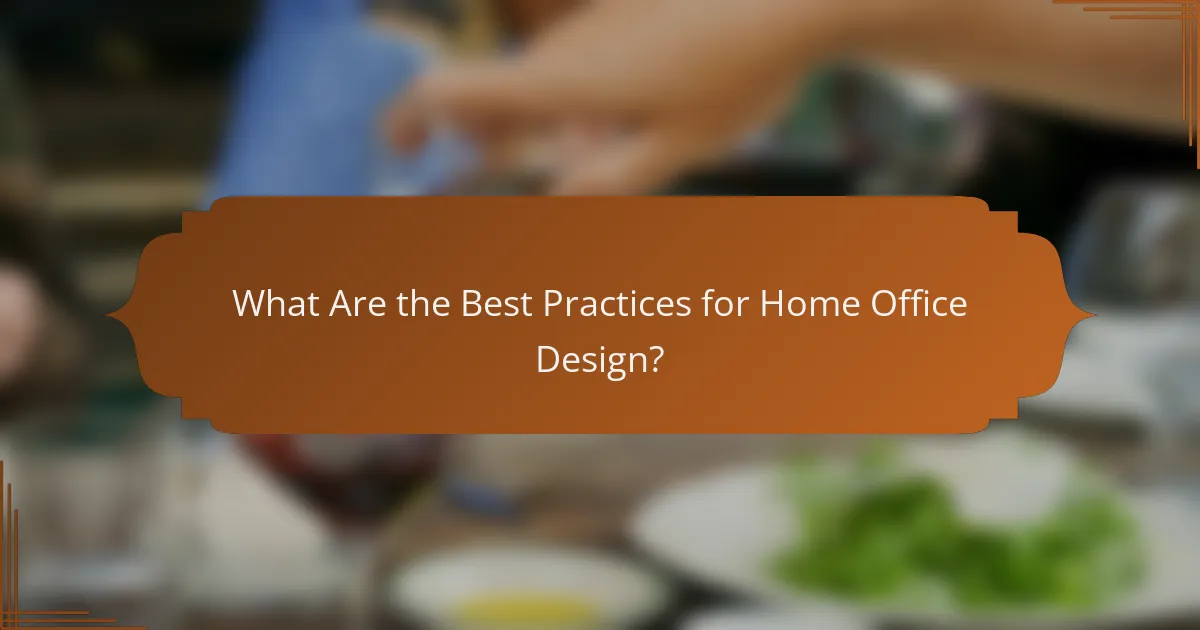 What Are the Best Practices for Home Office Design?